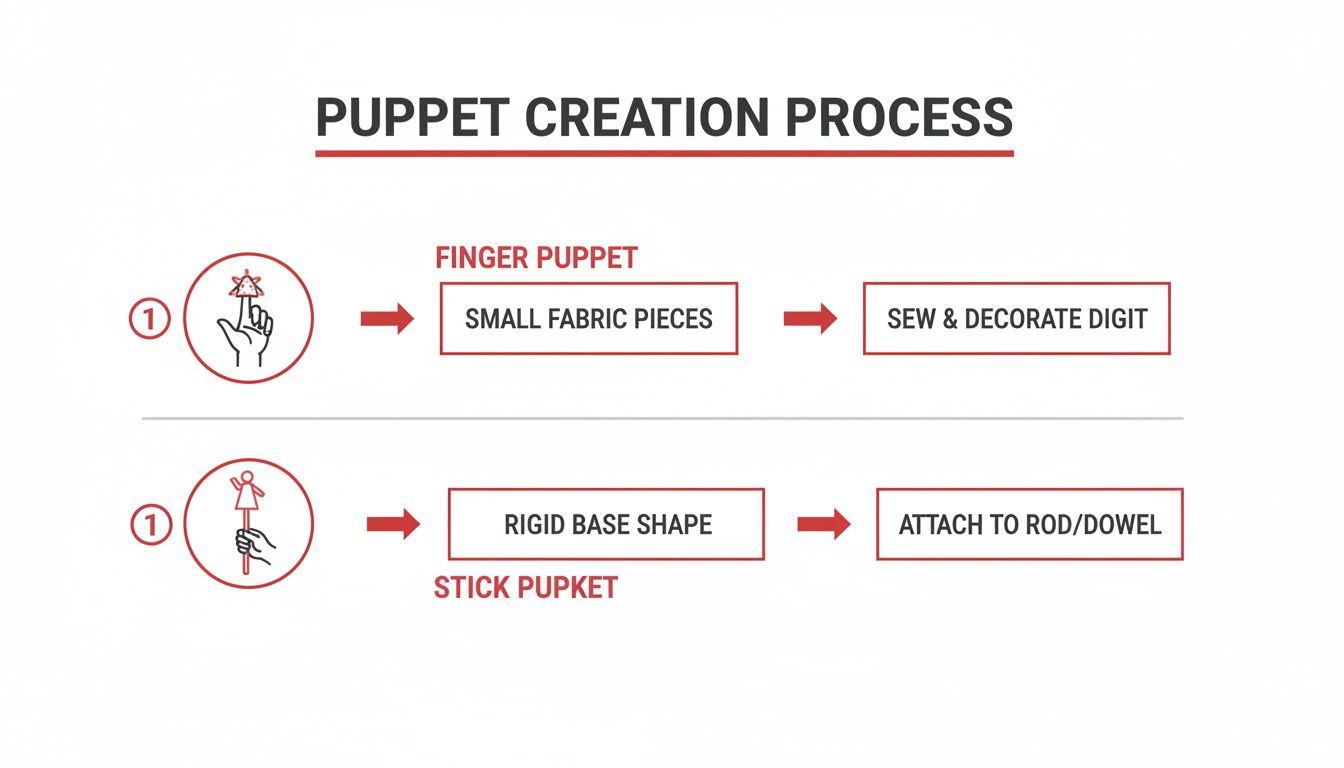 PUPPET CREATION PROCESS

FINGER PUPPET

1

SMALL FABRIC PIECES

SEW & DECORATE DIGIT

1

RIGID BASE SHAPE

ATTACH TO ROD/DOWEL

STICK PUPKET